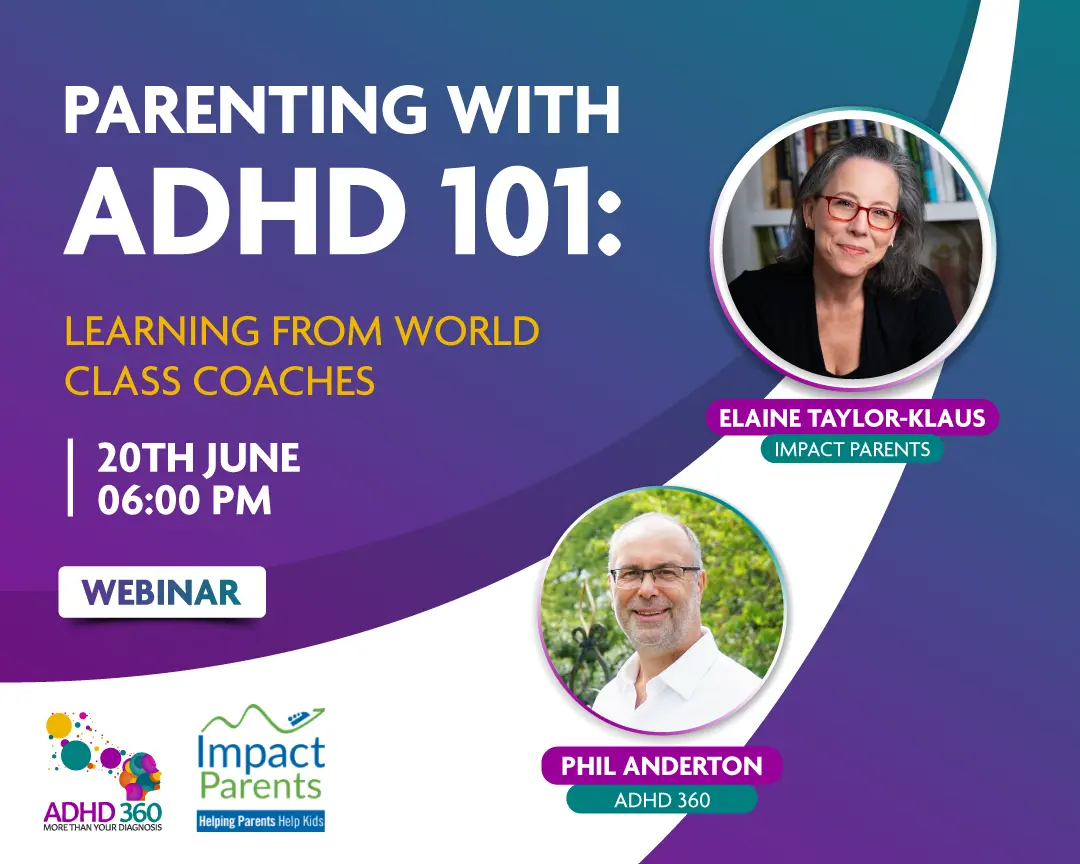 PARENTING WITH ADHD 101:

LEARNING FROM WORLD CLASS COACHES

20TH JUNE
06:00 PM

WEBINAR

ELAINE TAYLOR-KLAUS
IMPACT PARENTS

PHIL ANDERTON
ADHD 360

ADHD 360
MORE THAN YOUR DIAGNOSIS

Impact Parents
Helping Parents Help Kids